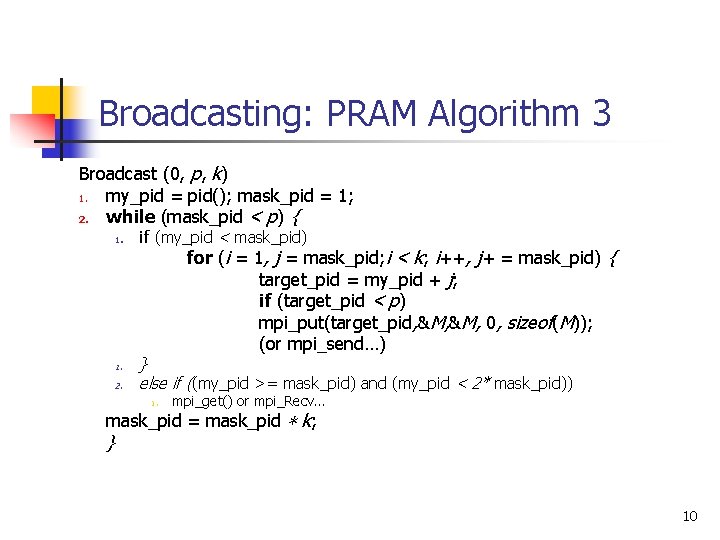 Broadcasting: PRAM Algorithm 3

Broadcast (0, p, k)
1. my_pid = pid(); mask_pid = 1;
2. while (mask_pid < p) {
1. if (my_pid < mask_pid)
for (i = 1, j = mask_pid; i < k; i++, j+ = mask_pid) {
target_pid = my_pid + j;
if (target_pid < p)
mpi_put(target_pid,&M,&M, 0, sizeof(M));
(or mpi_send…)
1. }
2. else if ((my_pid >= mask_pid) and (my_pid < 2* mask_pid))
1. mpi_get() or mpi_Recv...
mask_pid = mask_pid * k;
}

10